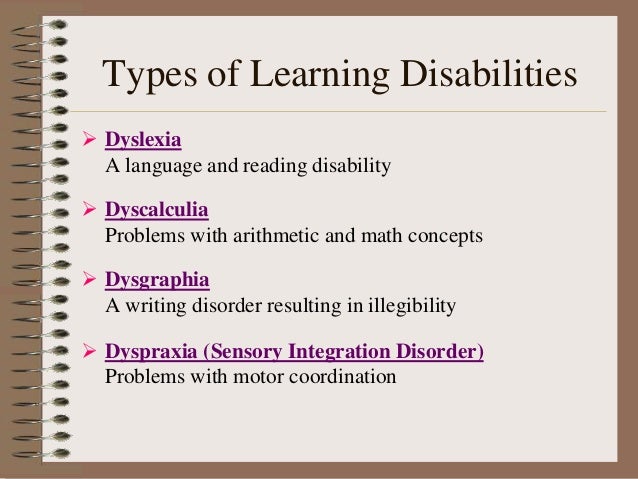 Types of Learning Disabilities

➢ Dyslexia
A language and reading disability

➢ Dyscalculia
Problems with arithmetic and math concepts

➢ Dysgraphia
A writing disorder resulting in illegibility

➢ Dyspraxia (Sensory Integration Disorder)
Problems with motor coordination